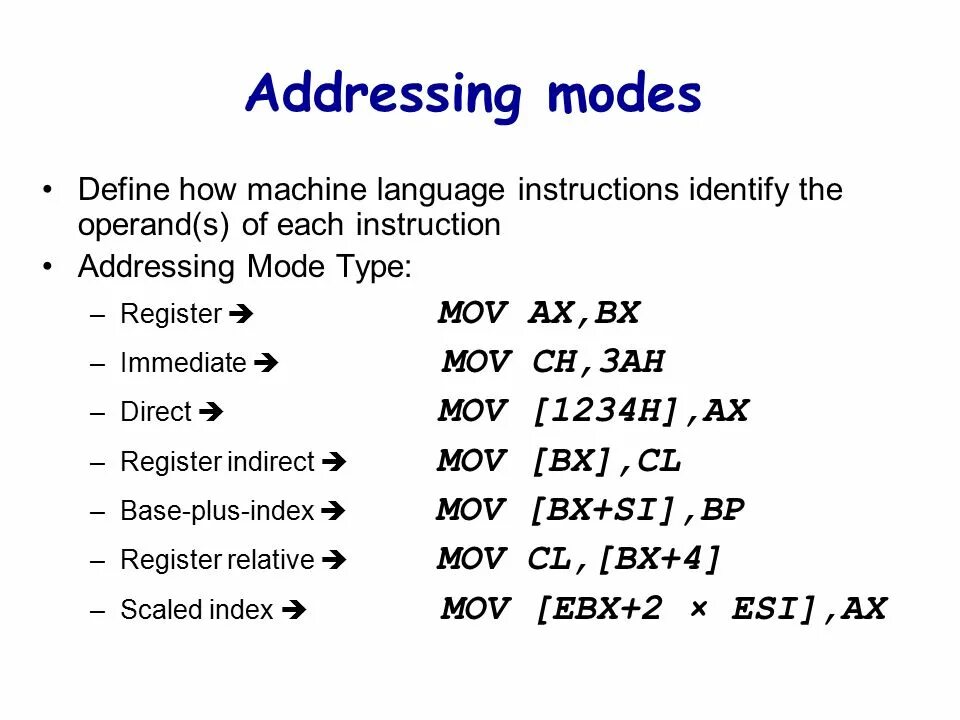 Addressing modes

• Define how machine language instructions identify the operand(s) of each instruction

• Addressing Mode Type:

– Register ➔ MOV AX,BX

– Immediate ➔ MOV CH,3AH

– Direct ➔ MOV [1234H],AX

– Register indirect ➔ MOV [BX],CL

– Base-plus-index ➔ MOV [BX+SI],BP

– Register relative ➔ MOV CL,[BX+4]

– Scaled index ➔ MOV [EBX+2 × ESI],AX